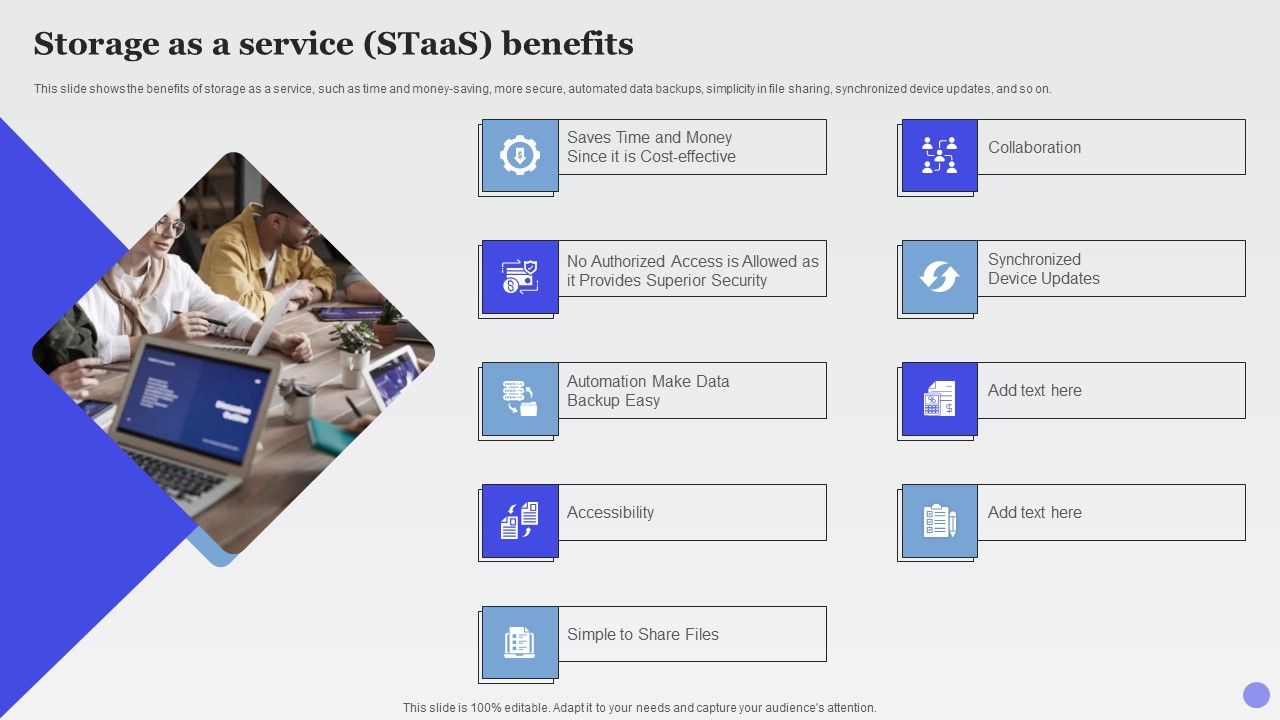 Storage as a service (STaaS) benefits

This slide shows the benefits of storage as a service, such as time and money-saving, more secure, automated data backups, simplicity in file sharing, synchronized device updates, and so on.

Saves Time and Money Since it is Cost-effective

No Authorized Access is Allowed as it Provides Superior Security

Automation Make Data Backup Easy

Accessibility

Simple to Share Files

Collaboration

Synchronized Device Updates

Add text here

Add text here

This slide is 100% editable. Adapt it to your needs and capture your audience's attention.